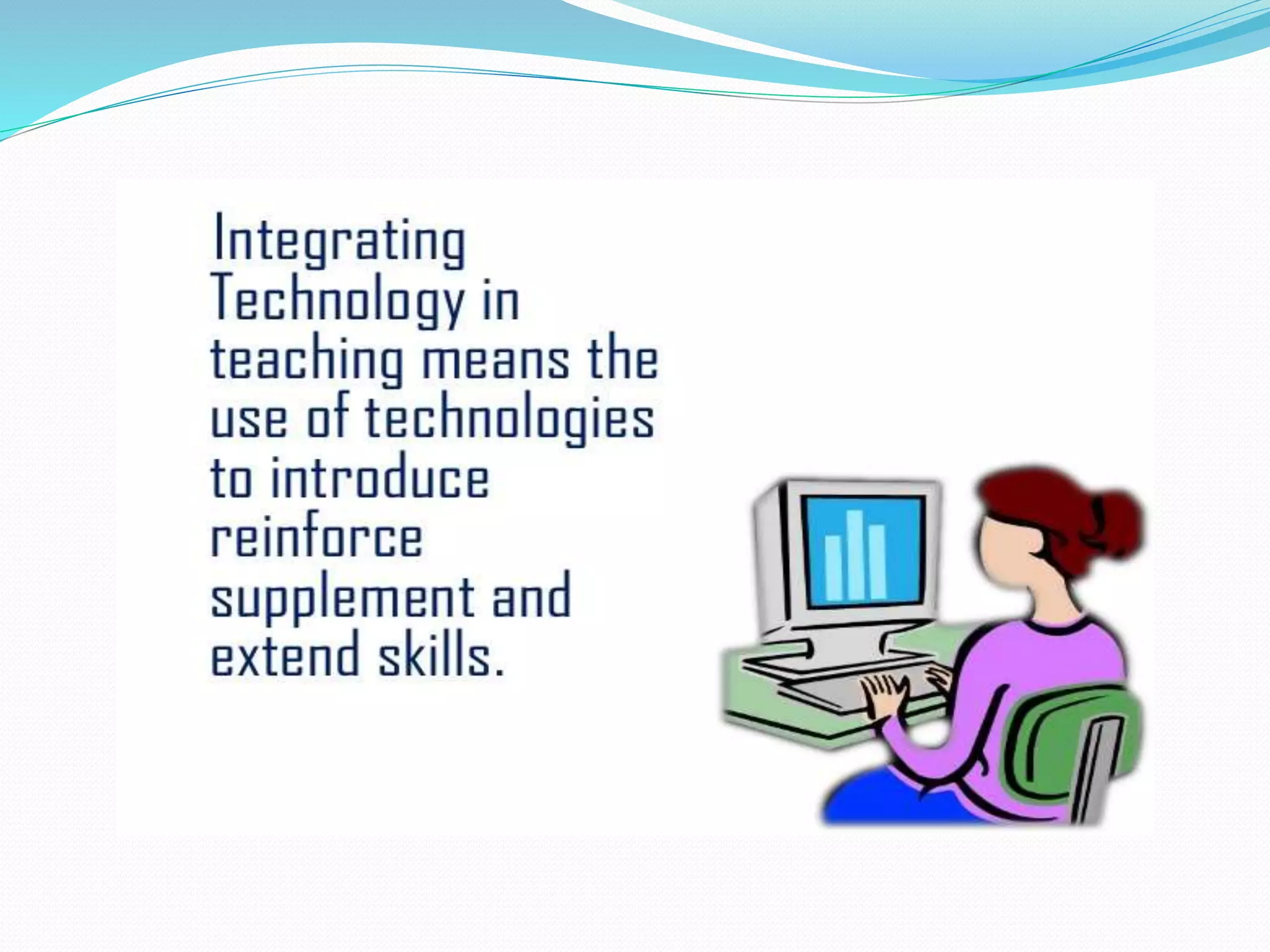 Integrating Technology in teaching means the use of technologies to introduce reinforce supplement and extend skills.